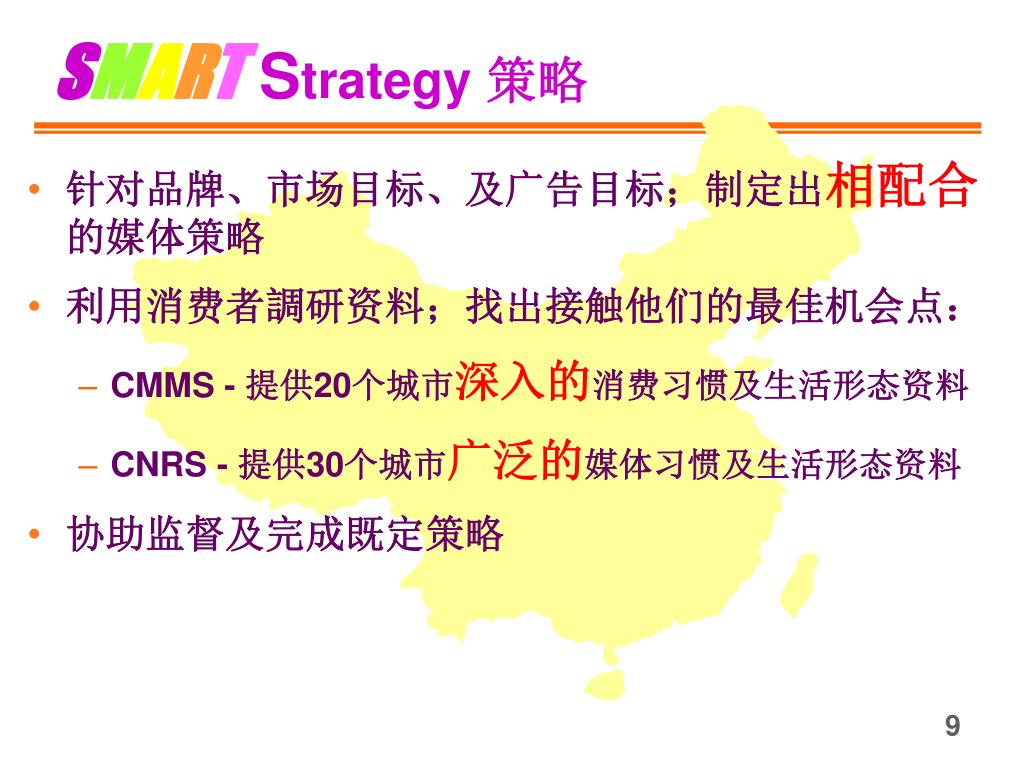 SMART Strategy 策略

• 针对品牌、市场目标、及广告目标；制定出相配合的媒体策略

• 利用消费者調研资料；找出接触他们的最佳机会点：

– CMMS - 提供20个城市深入的消费习惯及生活形态资料

– CNRS - 提供30个城市广泛的媒体习惯及生活形态资料

• 协助监督及完成既定策略

9